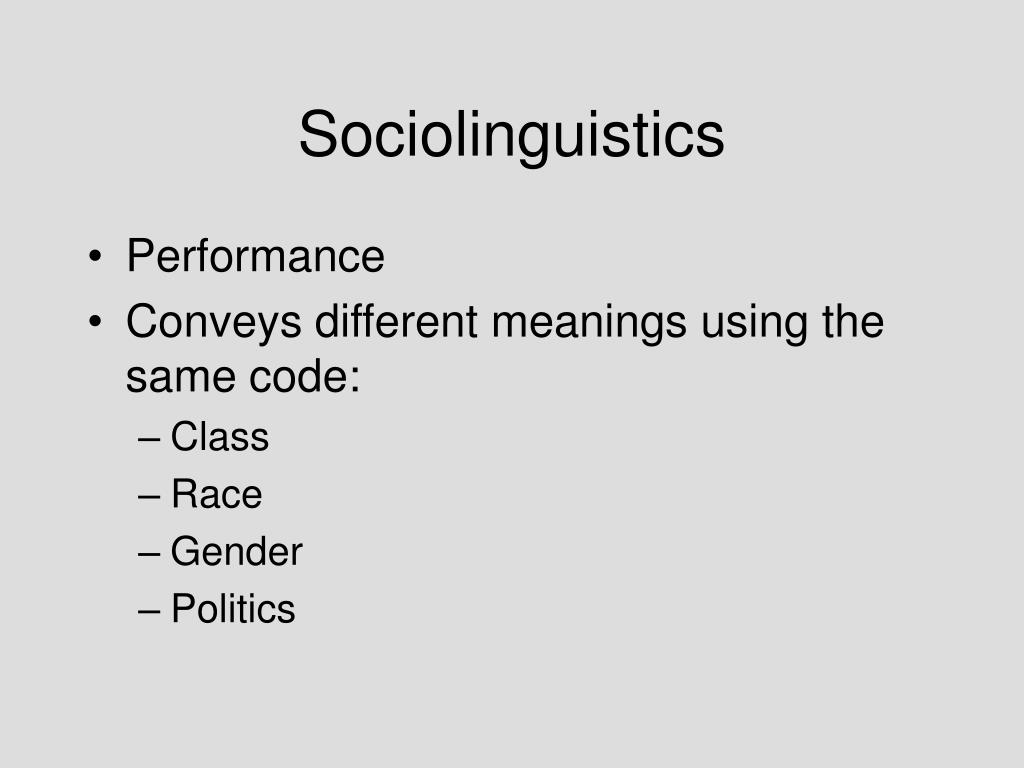 Sociolinguistics

• Performance
• Conveys different meanings using the same code:
– Class
– Race
– Gender
– Politics